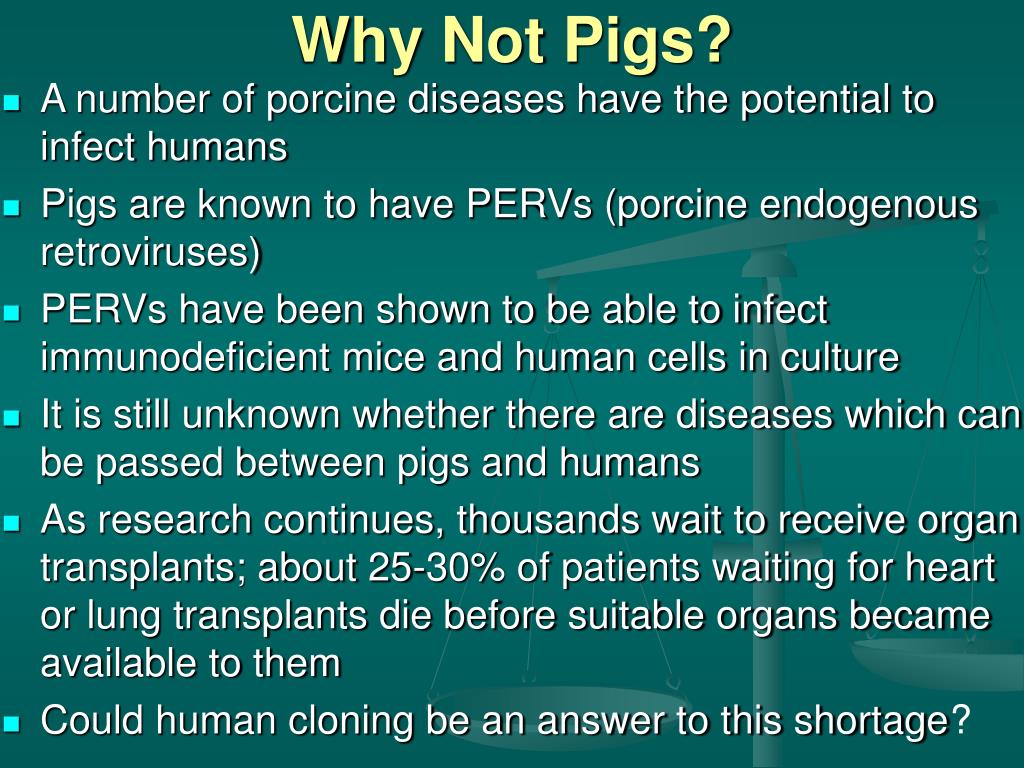 Why Not Pigs?

- A number of porcine diseases have the potential to infect humans
- Pigs are known to have PERVs (porcine endogenous retroviruses)
- PERVs have been shown to be able to infect immunodeficient mice and human cells in culture
- It is still unknown whether there are diseases which can be passed between pigs and humans
- As research continues, thousands wait to receive organ transplants; about 25-30% of patients waiting for heart or lung transplants die before suitable organs became available to them
- Could human cloning be an answer to this shortage?